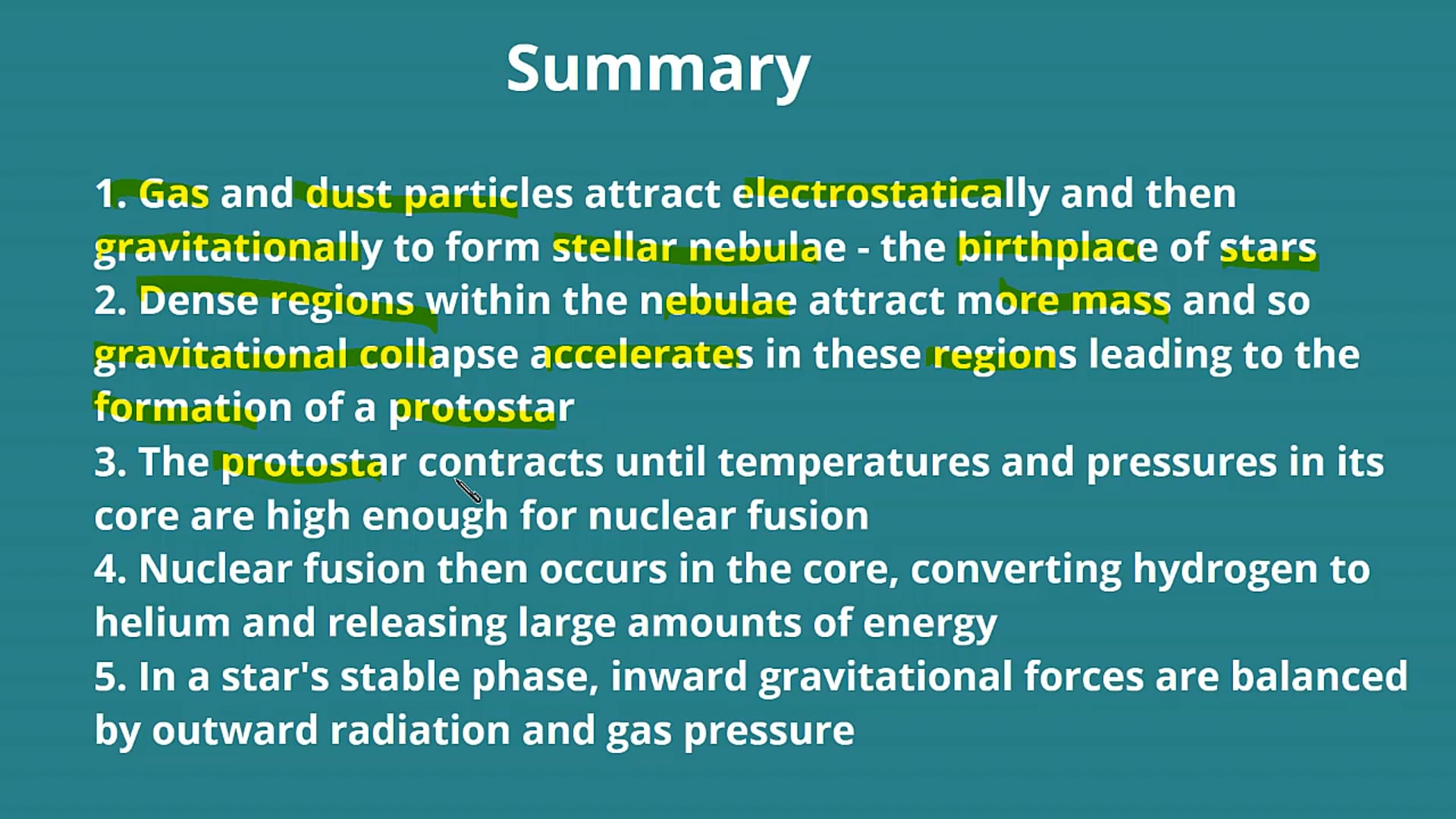 Summary

1. Gas and dust particles attract electrostatically and then gravitationally to form stellar nebulae - the birthplace of stars
2. Dense regions within the nebulae attract more mass and so gravitational collapse accelerates in these regions leading to the formation of a protostar
3. The protostar contracts until temperatures and pressures in its core are high enough for nuclear fusion
4. Nuclear fusion then occurs in the core, converting hydrogen to helium and releasing large amounts of energy
5. In a star's stable phase, inward gravitational forces are balanced by outward radiation and gas pressure